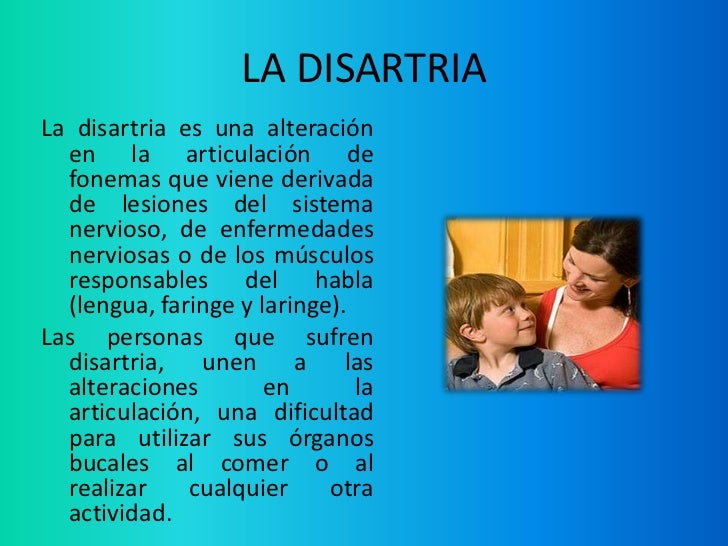 LA DISARTRIA

La disartria es una alteración en la articulación de fonemas que viene derivada de lesiones del sistema nervioso, de enfermedades nerviosas o de los músculos responsables del habla (lengua, faringe y laringe).

Las personas que sufren disartria, unen a las alteraciones en la articulación, una dificultad para utilizar sus órganos bucales al comer o al realizar cualquier otra actividad.